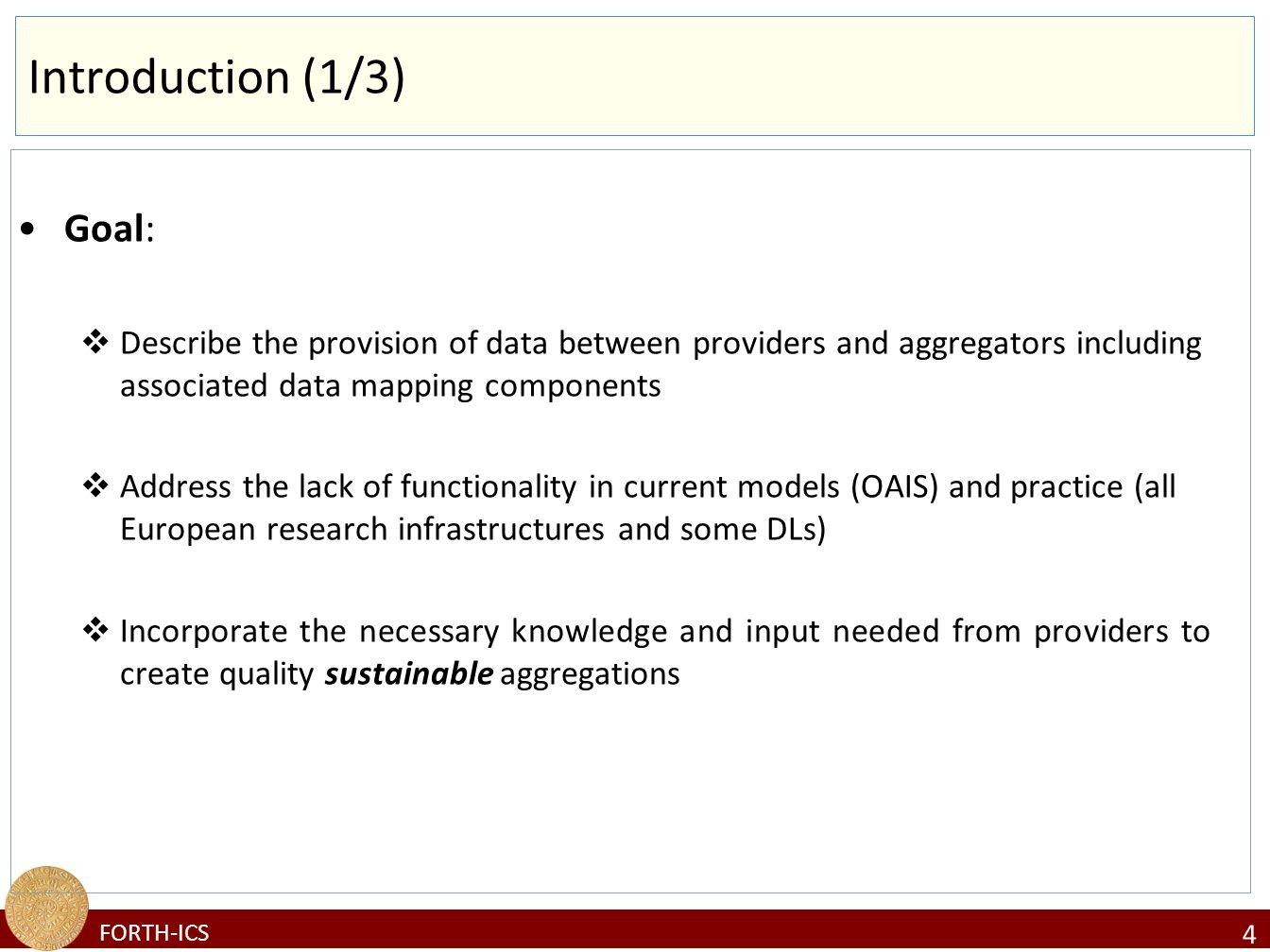 Introduction (1/3)

• Goal:

❖ Describe the provision of data between providers and aggregators including associated data mapping components

❖ Address the lack of functionality in current models (OAIS) and practice (all European research infrastructures and some DLs)

❖ Incorporate the necessary knowledge and input needed from providers to create quality sustainable aggregations

FORTH-ICS

4